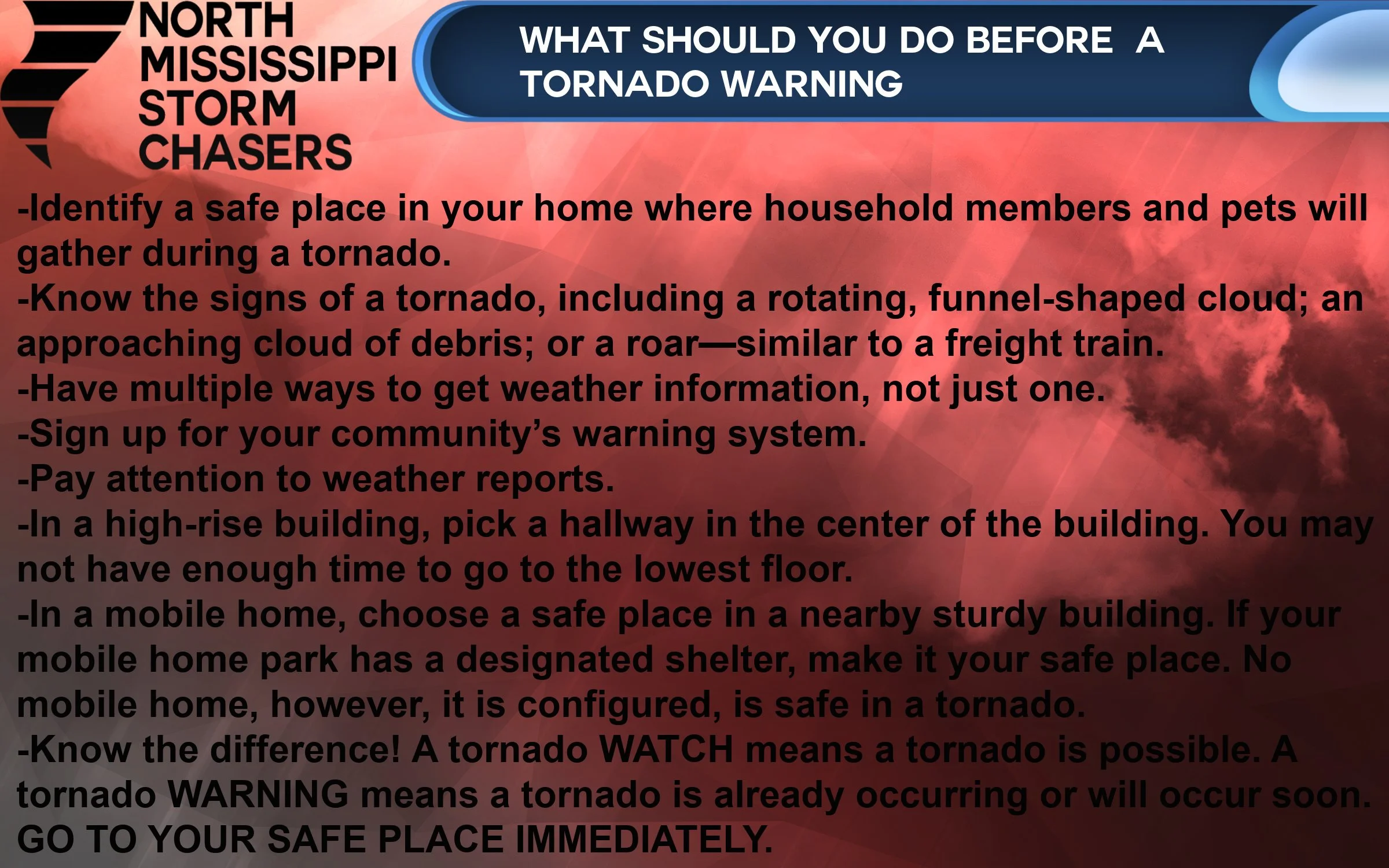 NORTH MISSISSIPPI STORM CHASERS

WHAT SHOULD YOU DO BEFORE A TORNADO WARNING

-Identify a safe place in your home where household members and pets will gather during a tornado.
-Know the signs of a tornado, including a rotating, funnel-shaped cloud; an approaching cloud of debris; or a roar—similar to a freight train.
-Have multiple ways to get weather information, not just one.
-Sign up for your community's warning system.
-Pay attention to weather reports.
-In a high-rise building, pick a hallway in the center of the building. You may not have enough time to go to the lowest floor.
-In a mobile home, choose a safe place in a nearby sturdy building. If your mobile home park has a designated shelter, make it your safe place. No mobile home, however, it is configured, is safe in a tornado.
-Know the difference! A tornado WATCH means a tornado is possible. A tornado WARNING means a tornado is already occurring or will occur soon. GO TO YOUR SAFE PLACE IMMEDIATELY.